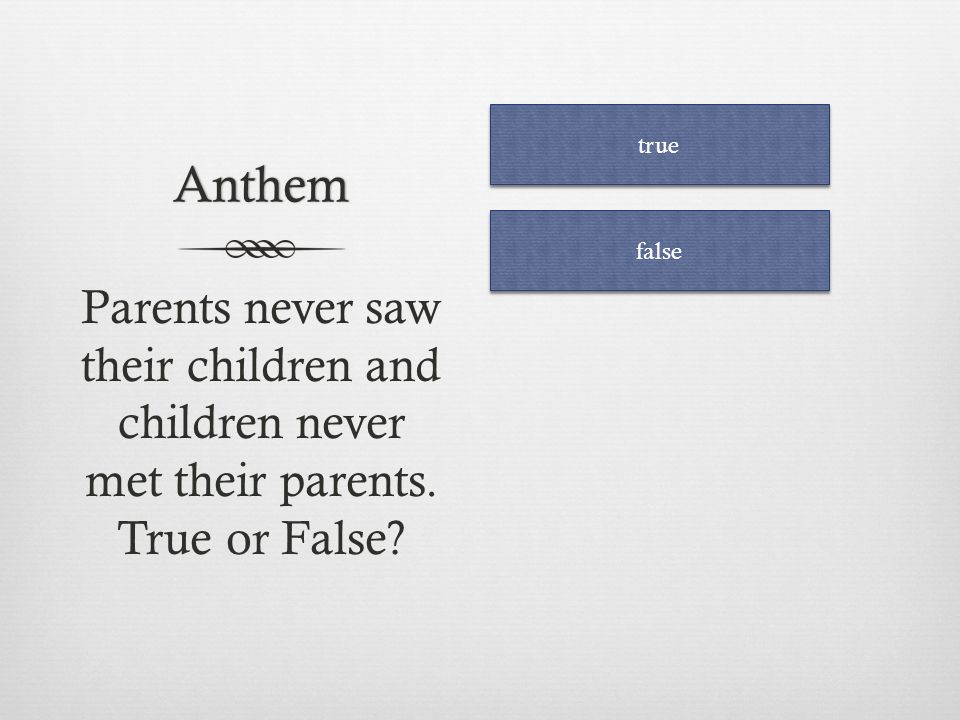 Anthem

Parents never saw their children and children never met their parents. True or False?

true

false